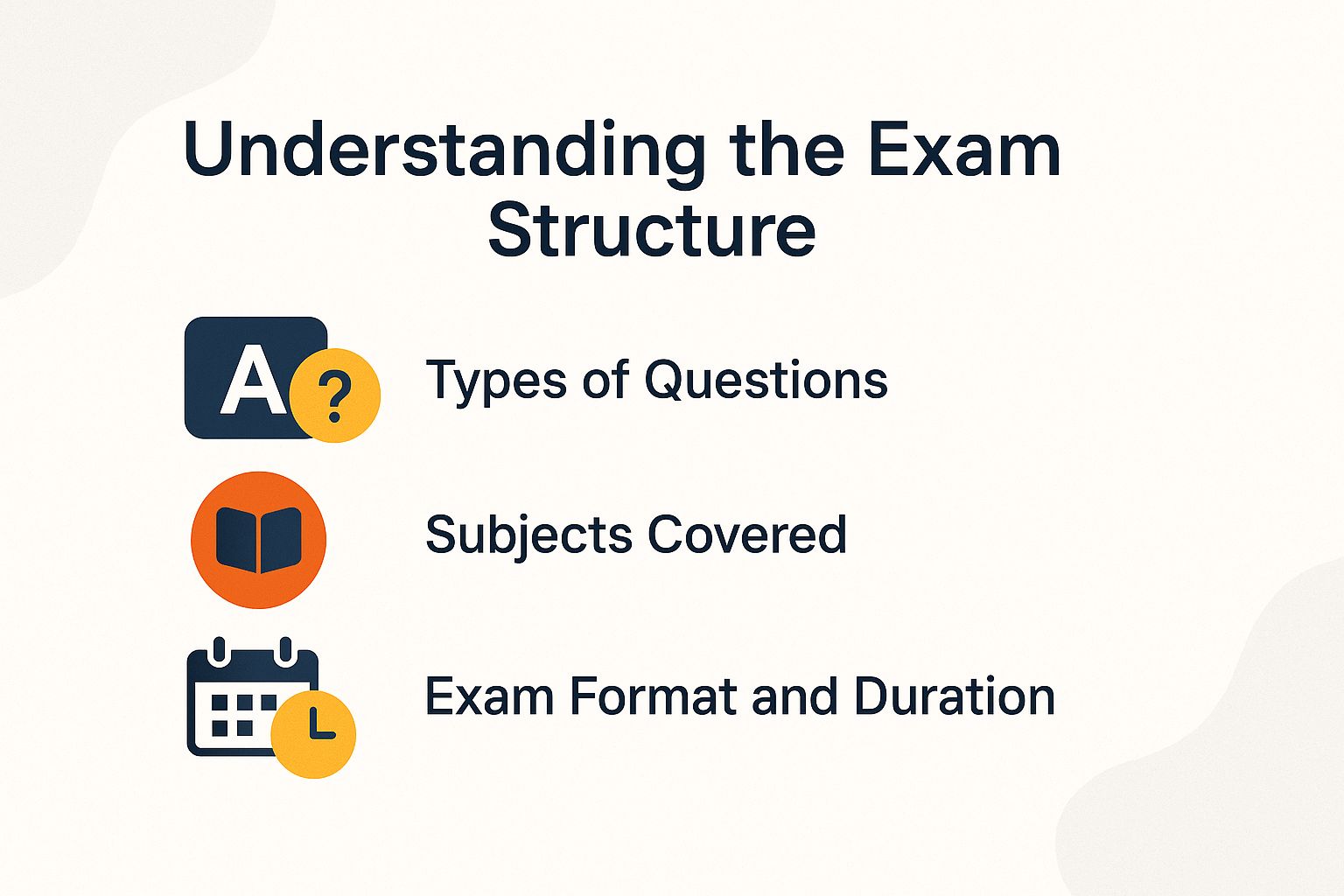 Understanding the Exam Structure

A ?

Types of Questions

Subjects Covered

Exam Format and Duration